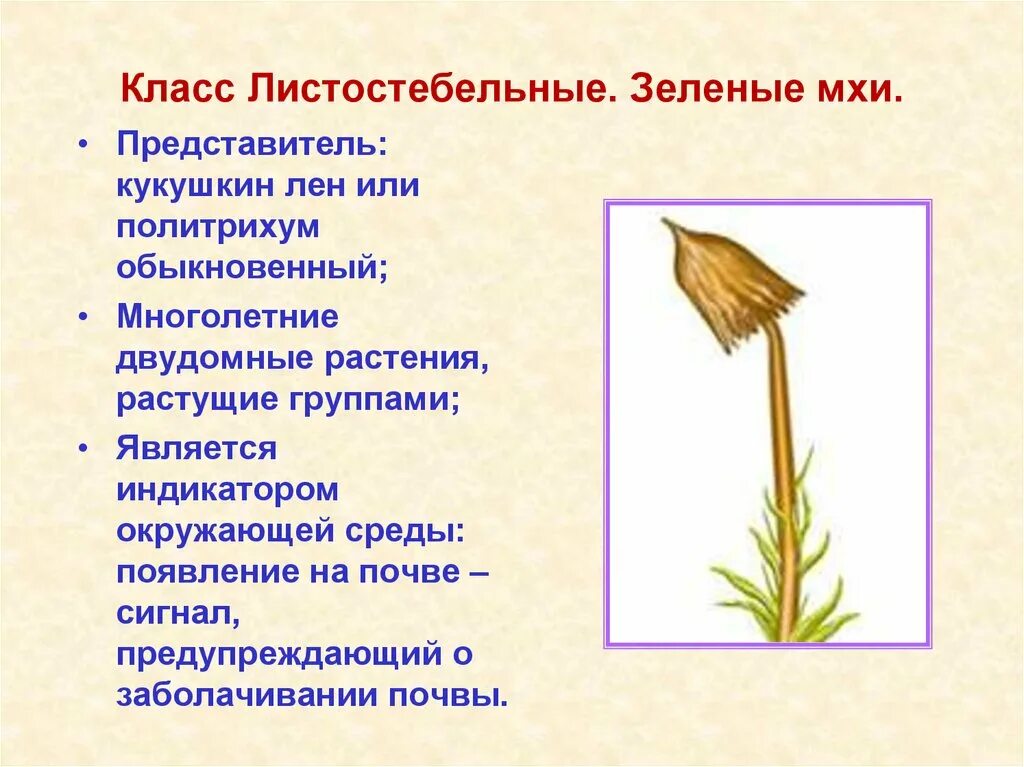 Класс Листостебельные. Зеленые мхи.

• Представитель: кукушкин лен или политрихум обыкновенный;

• Многолетние двудомные растения, растущие группами;

• Является индикатором окружающей среды: появление на почве – сигнал, предупреждающий о заболачивании почвы.